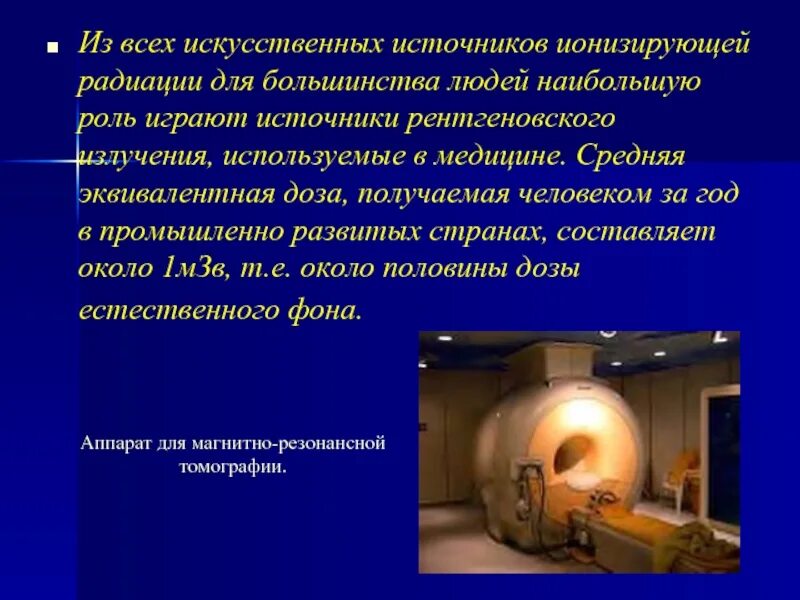 Из всех искусственных источников ионизирующей радиации для большинства людей наибольшую роль играют источники рентгеновского излучения, используемые в медицине. Средняя эквивалентная доза, получаемая человеком за год в промышленно развитых странах, составляет около 1мЗв, т.е. около половины дозы естественного фона.

Аппарат для магнитно-резонансной томографии.